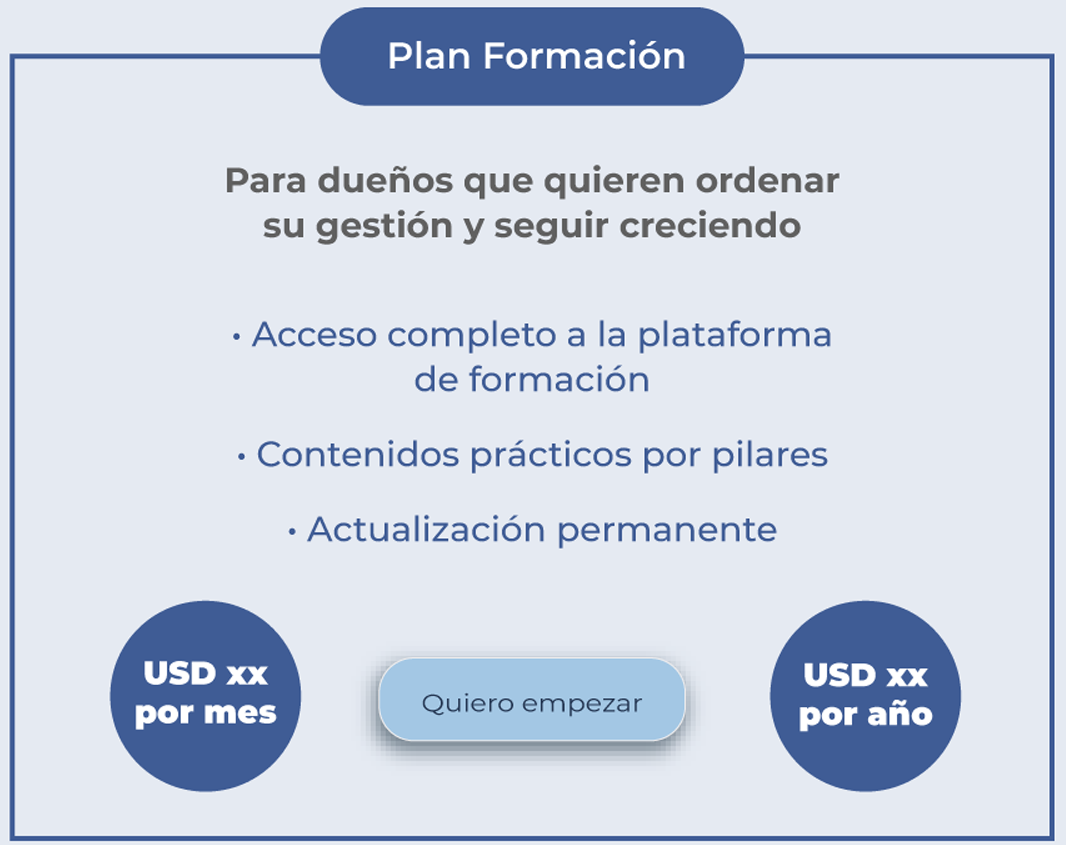 Plan Formación

Para dueños que quieren ordenar su gestión y seguir creciendo

• Acceso completo a la plataforma de formación

• Contenidos prácticos por pilares

• Actualización permanente

USD xx por mes

Quiero empezar

USD xx por año